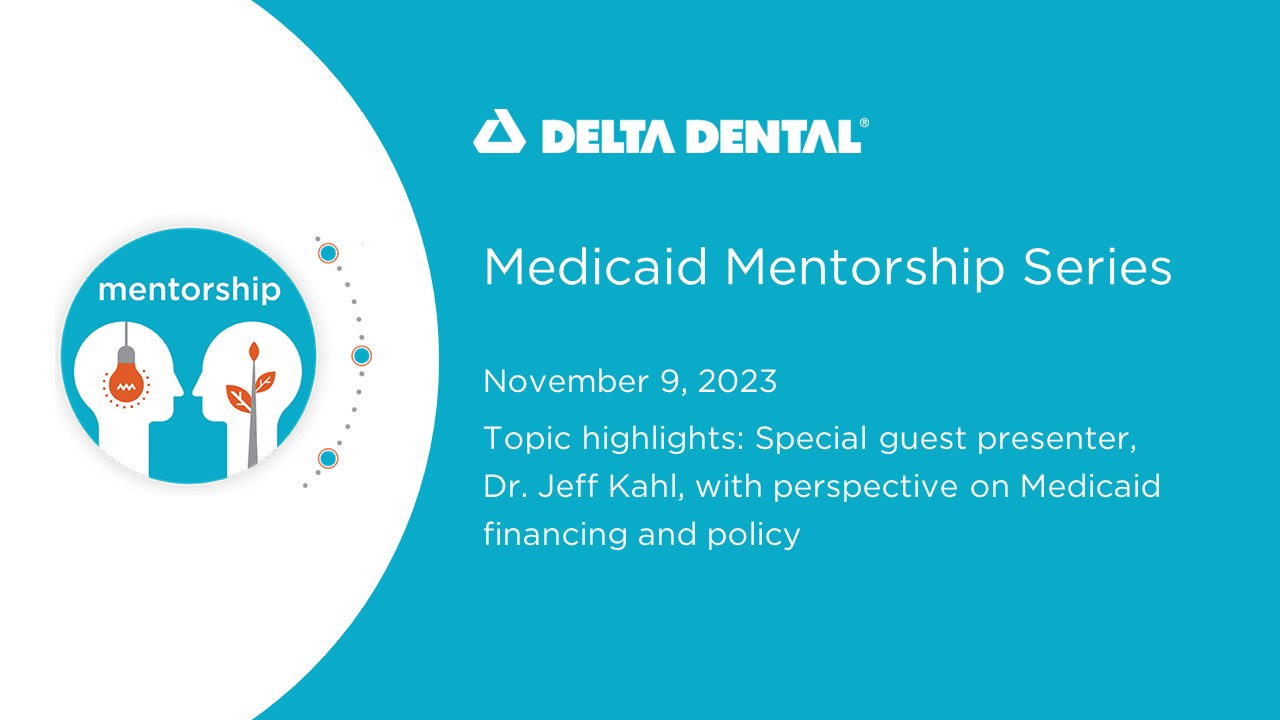 mentorship

DELTA DENTAL®

Medicaid Mentorship Series

November 9, 2023

Topic highlights: Special guest presenter, Dr. Jeff Kahl, with perspective on Medicaid financing and policy